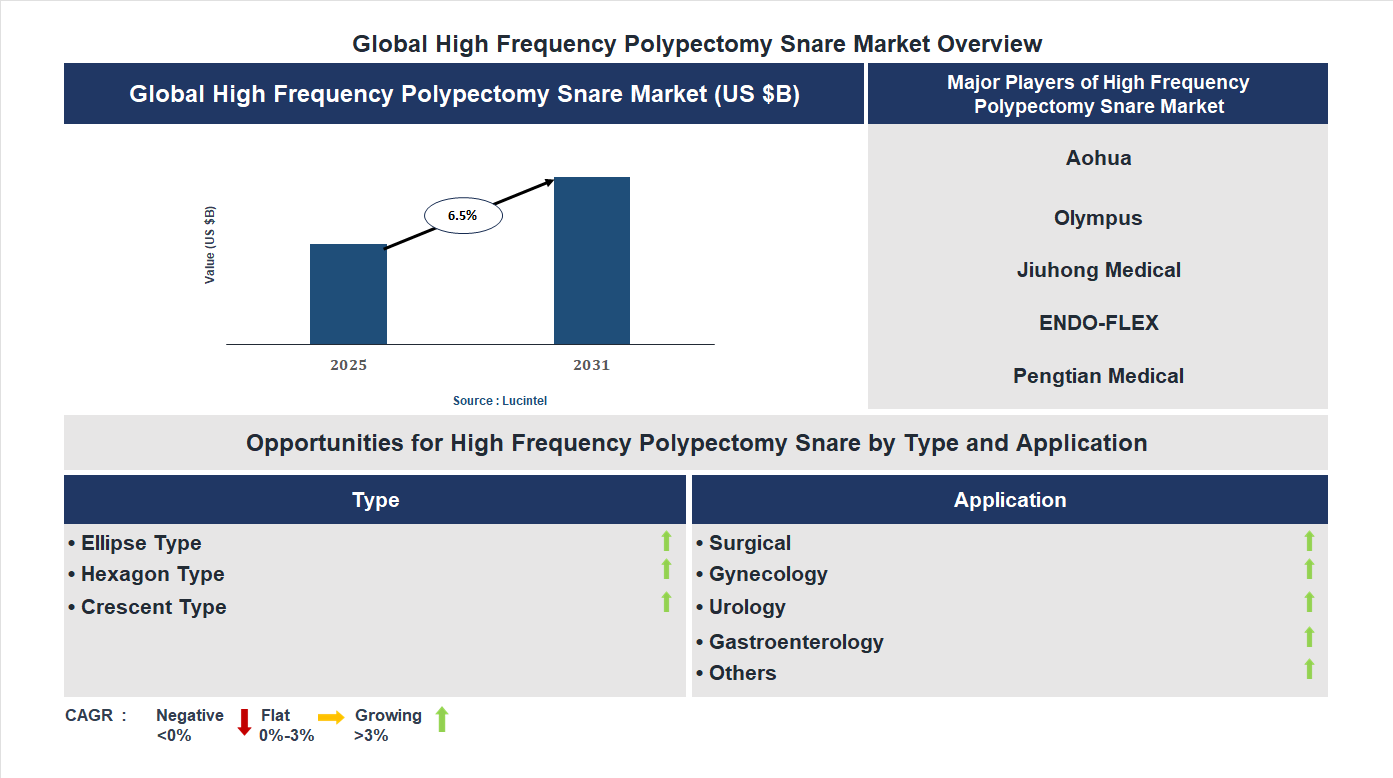 Global High Frequency Polypectomy Snare Market Overview

Global High Frequency Polypectomy Snare Market (US $B)

Value (US $B)

6.5%

2025

2031

Source : Lucintel

Major Players of High Frequency Polypectomy Snare Market

Aohua

Olympus

Jiuhong Medical

ENDO-FLEX

Pengtian Medical

Opportunities for High Frequency Polypectomy Snare by Type and Application

Type

• Ellipse Type
• Hexagon Type
• Crescent Type

Application

• Surgical
• Gynecology
• Urology
• Gastroenterology
• Others

CAGR : Negative <0% Flat 0%-3% Growing >3%